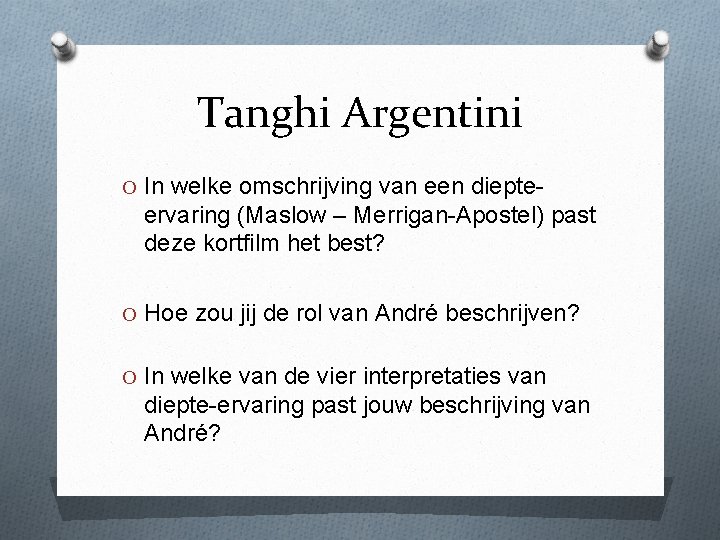 Tanghi Argentini

O In welke omschrijving van een diepte-ervaring (Maslow – Merrigan-Apostel) past deze kortfilm het best?

O Hoe zou jij de rol van André beschrijven?

O In welke van de vier interpretaties van diepte-ervaring past jouw beschrijving van André?